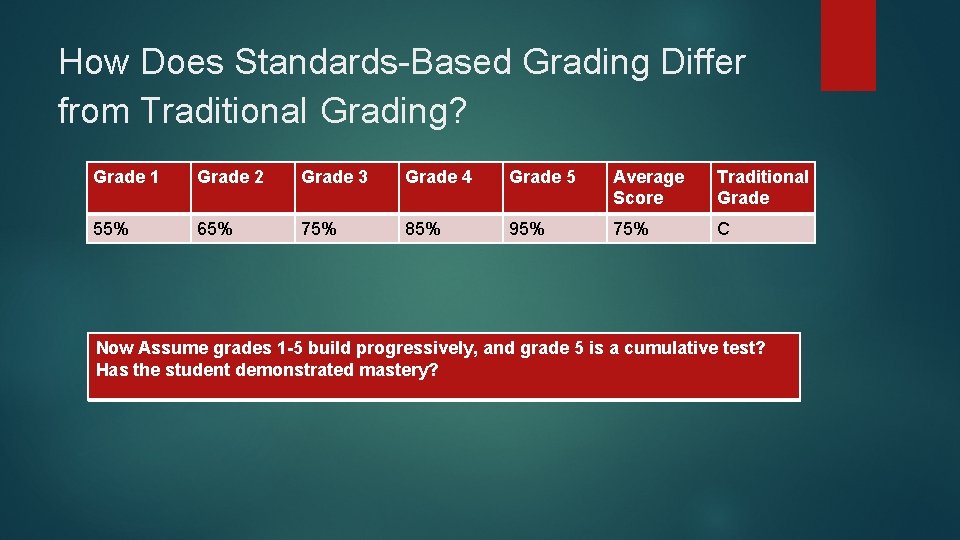 How Does Standards-Based Grading Differ from Traditional Grading?

| Grade 1 | Grade 2 | Grade 3 | Grade 4 | Grade 5 | Average Score | Traditional Grade |
|---|---|---|---|---|---|---|
| 55% | 65% | 75% | 85% | 95% | 75% | C |

Now Assume grades 1-5 build progressively, and grade 5 is a cumulative test? Has the student demonstrated mastery?